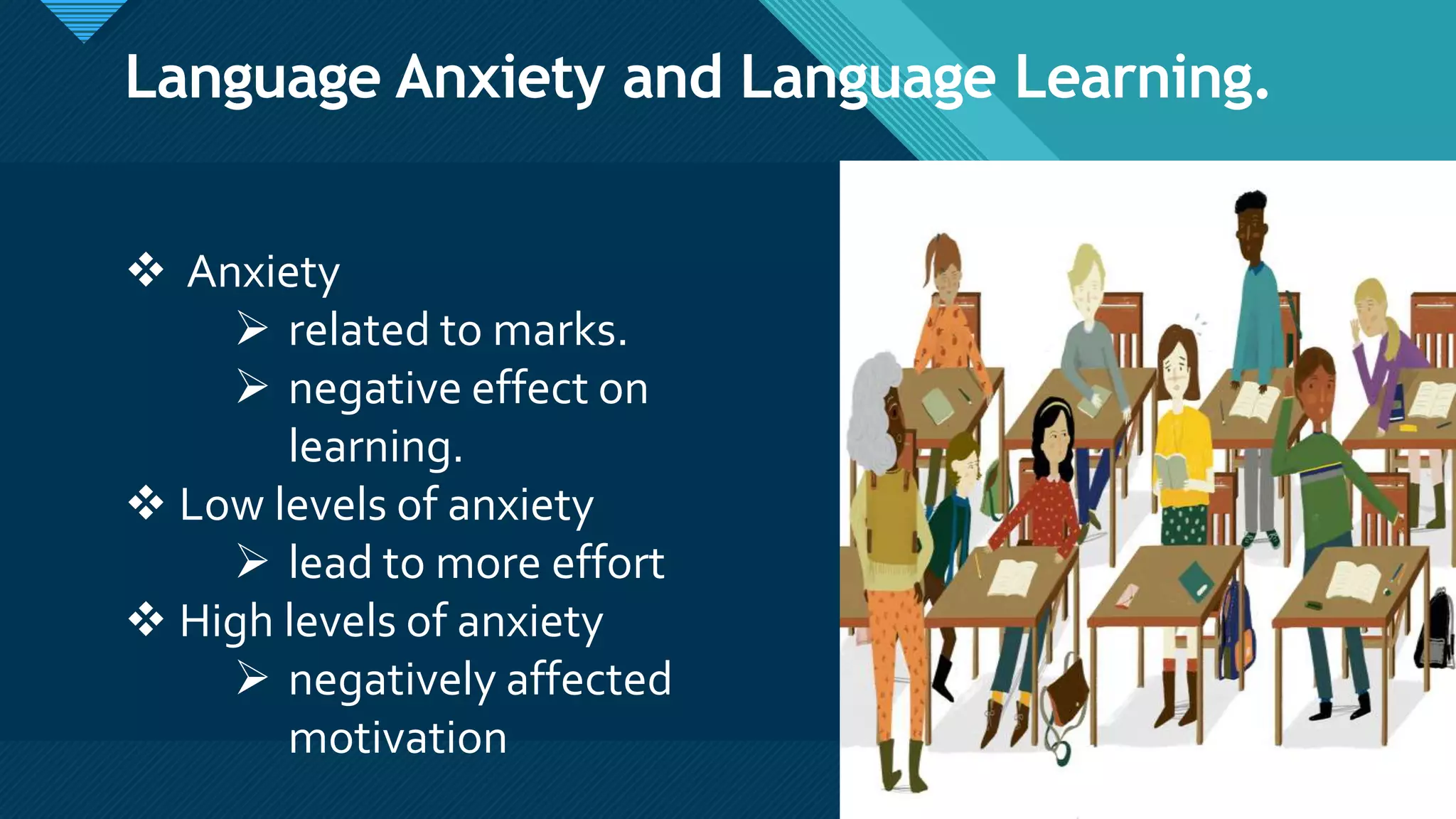 Language Anxiety and Language Learning.

❖ Anxiety
➢ related to marks.
➢ negative effect on learning.
❖ Low levels of anxiety
➢ lead to more effort
❖ High levels of anxiety
➢ negatively affected motivation